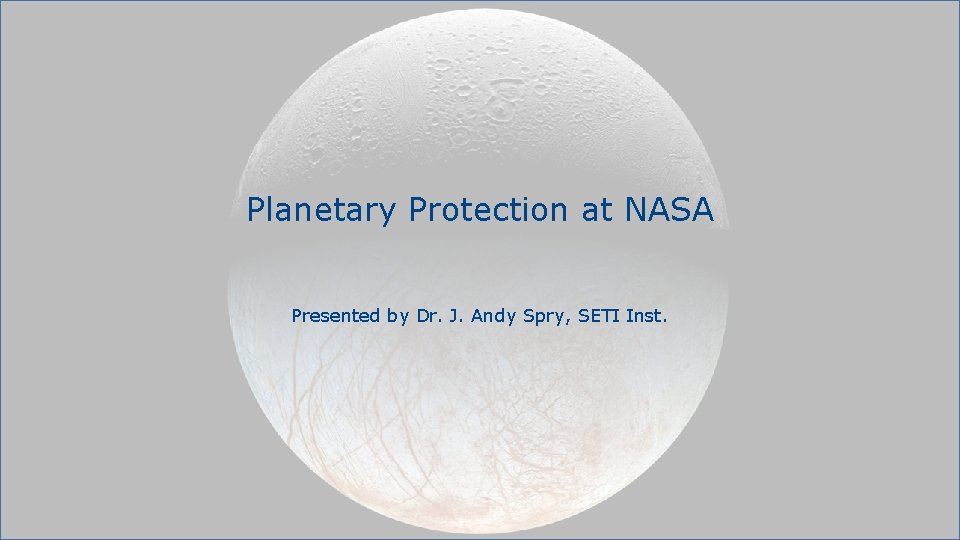 Planetary Protection at NASA

Presented by Dr. J. Andy Spry, SETI Inst.